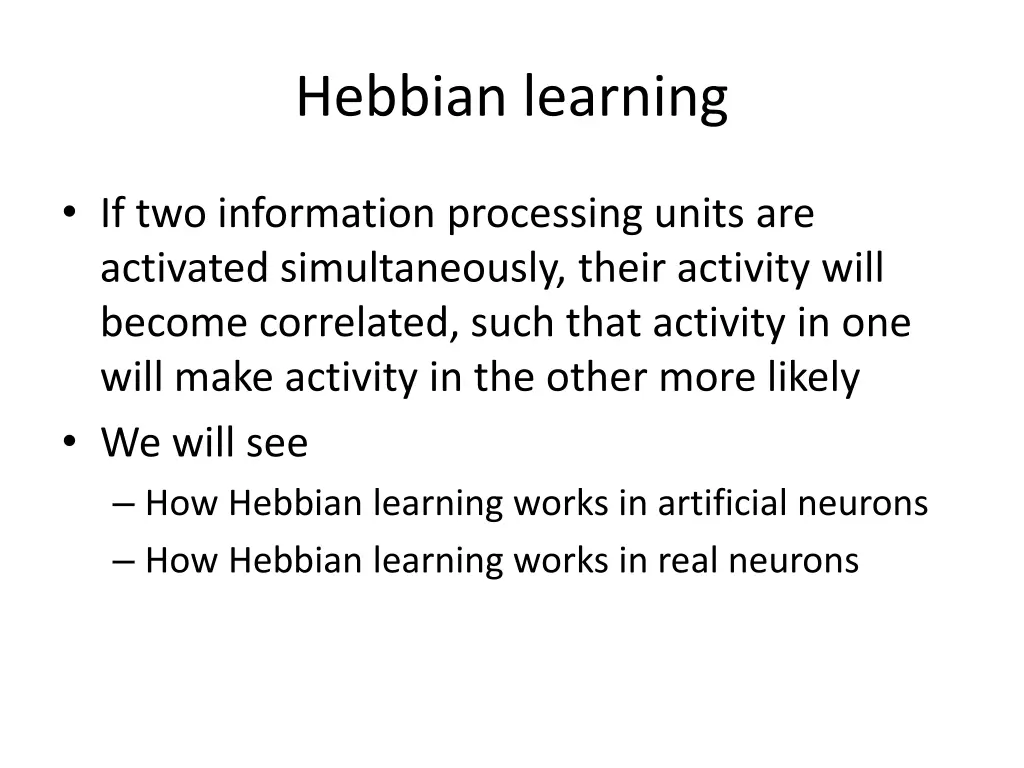 Hebbian learning

• If two information processing units are activated simultaneously, their activity will become correlated, such that activity in one will make activity in the other more likely
• We will see
– How Hebbian learning works in artificial neurons
– How Hebbian learning works in real neurons